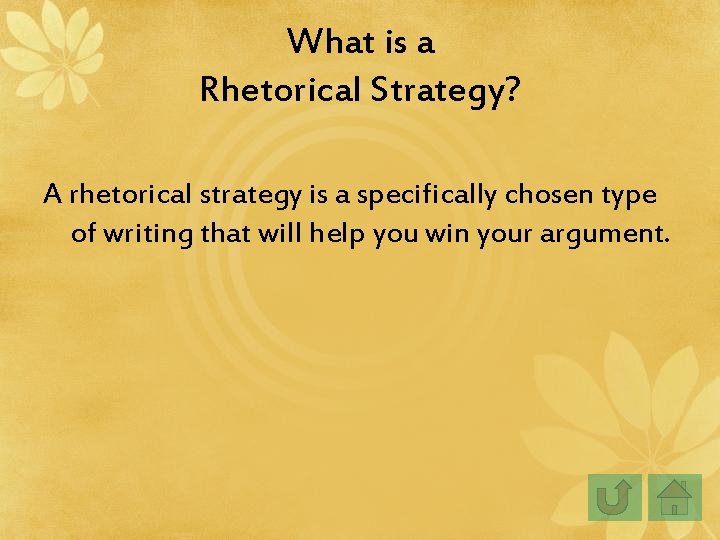 What is a
Rhetorical Strategy?

A rhetorical strategy is a specifically chosen type of writing that will help you win your argument.